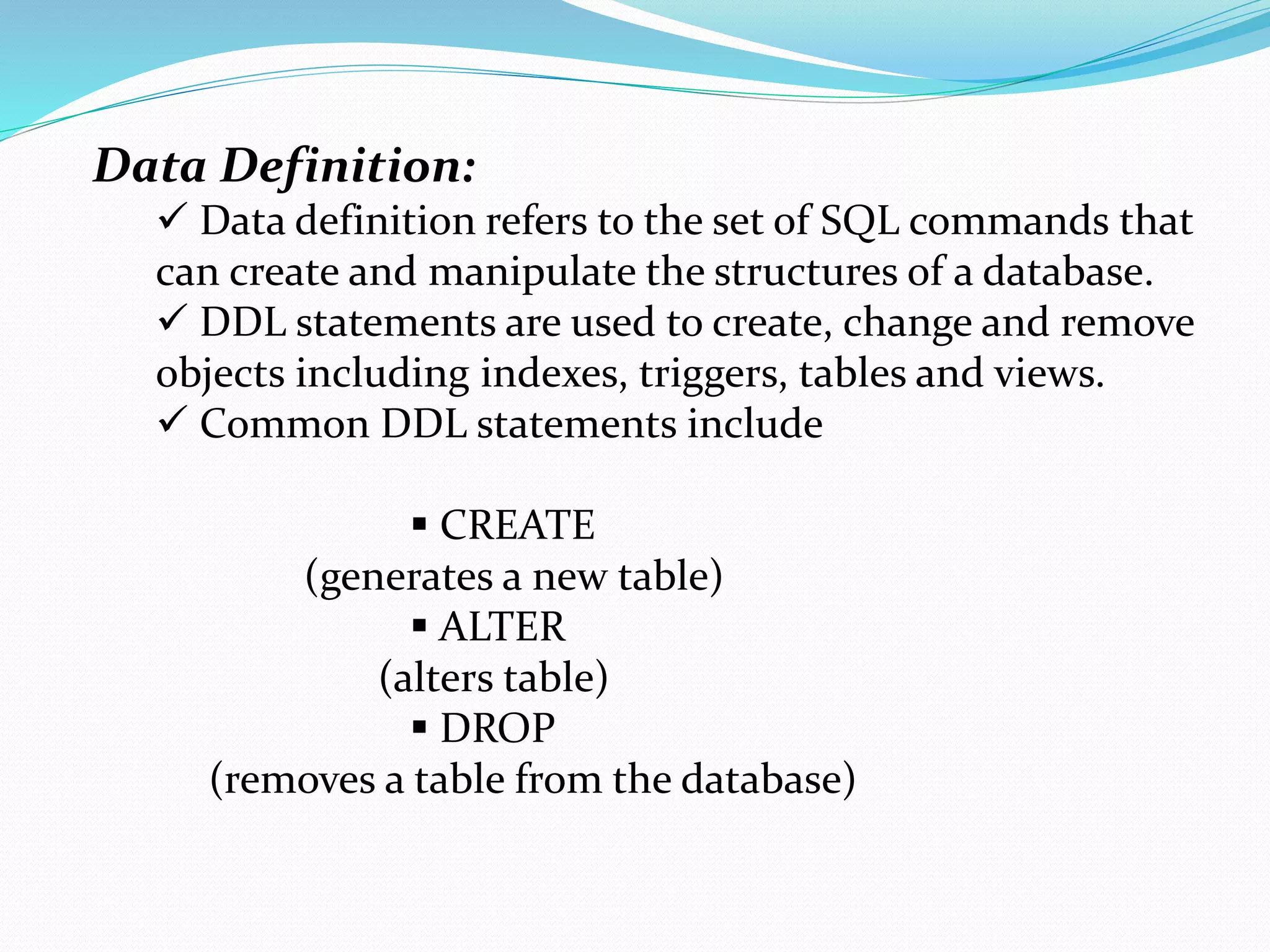 Data Definition:

✓ Data definition refers to the set of SQL commands that can create and manipulate the structures of a database.

✓ DDL statements are used to create, change and remove objects including indexes, triggers, tables and views.

✓ Common DDL statements include

▪ CREATE
(generates a new table)

▪ ALTER
(alters table)

▪ DROP
(removes a table from the database)